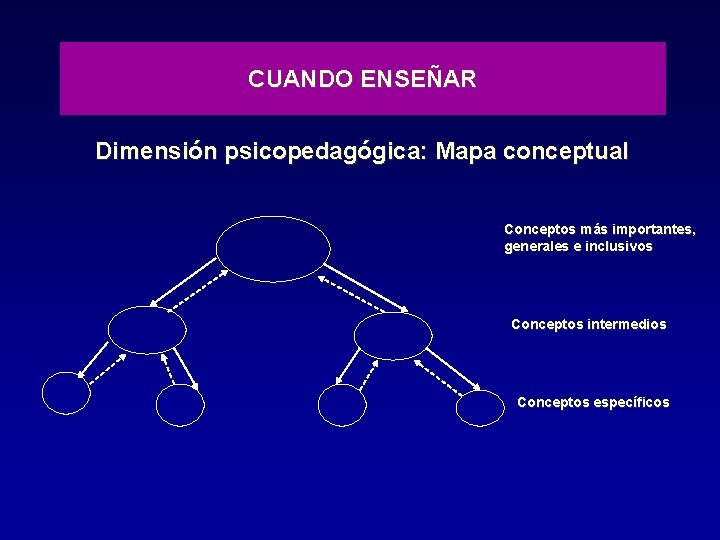 CUANDO ENSEÑAR

Dimensión psicopedagógica: Mapa conceptual

Conceptos más importantes, generales e inclusivos

Conceptos intermedios

Conceptos específicos